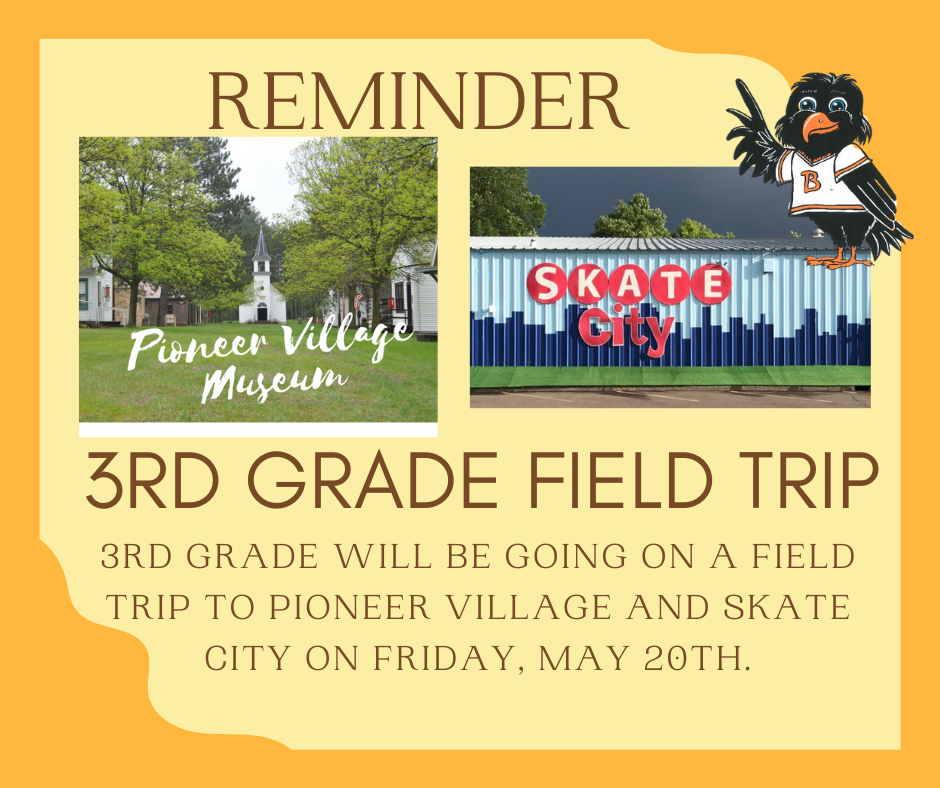 REMINDER

Pioneer Village Museum

SKATE City

B

3RD GRADE FIELD TRIP

3RD GRADE WILL BE GOING ON A FIELD TRIP TO PIONEER VILLAGE AND SKATE CITY ON FRIDAY, MAY 20TH.